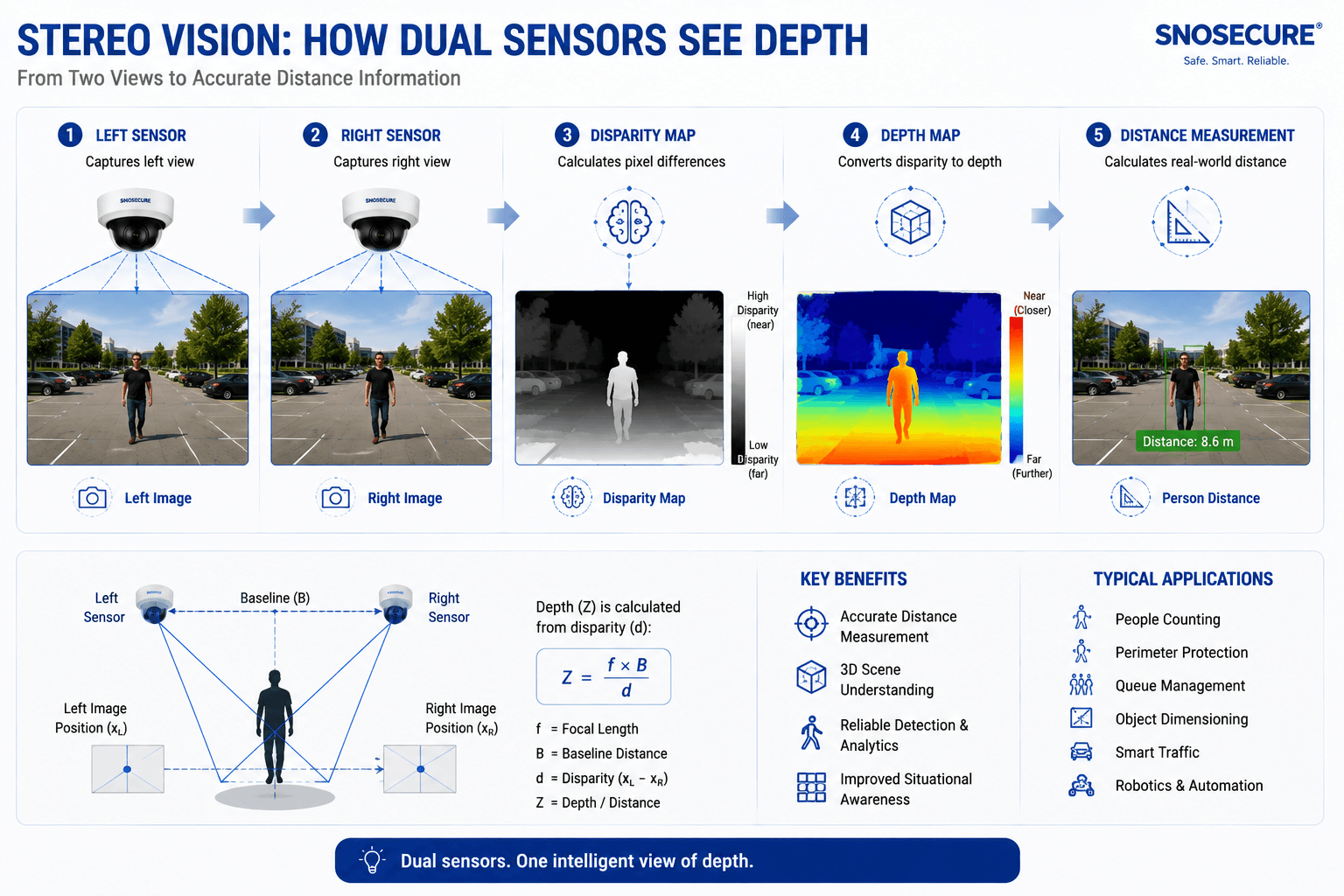 STEREO VISION: HOW DUAL SENSORS SEE DEPTH

From Two Views to Accurate Distance Information

SNOSECURE®
Safe. Smart. Reliable.

1 LEFT SENSOR
Captures left view

SNOSECURE

Left Image

2 RIGHT SENSOR
Captures right view

SNOSECURE

Right Image

3 DISPARITY MAP
Calculates pixel differences

High Disparity (near)

Low Disparity (far)

Disparity Map

4 DEPTH MAP
Converts disparity to depth

Near (Closer)

Far (Further)

Depth Map

5 DISTANCE MEASUREMENT
Calculates real-world distance

Distance: 8.6 m

Person Distance

Left Sensor

Baseline (B)

Right Sensor

Left Image Position ($x_L$)

Right Image Position ($x_R$)

Depth (Z) is calculated from disparity (d):

$Z = \frac{f \times B}{d}$

f = Focal Length
B = Baseline Distance
d = Disparity ($x_L - x_R$)
Z = Depth / Distance

KEY BENEFITS

Accurate Distance Measurement

3D Scene Understanding

Reliable Detection & Analytics

Improved Situational Awareness

TYPICAL APPLICATIONS

People Counting

Perimeter Protection

Queue Management

Object Dimensioning

Smart Traffic

Robotics & Automation

Dual sensors. One intelligent view of depth.